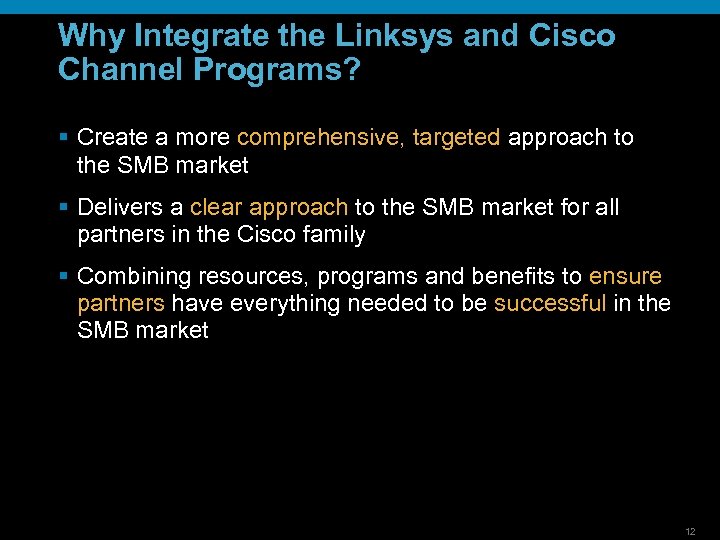 Why Integrate the Linksys and Cisco Channel Programs?

▪ Create a more comprehensive, targeted approach to the SMB market

▪ Delivers a clear approach to the SMB market for all partners in the Cisco family

▪ Combining resources, programs and benefits to ensure partners have everything needed to be successful in the SMB market

12